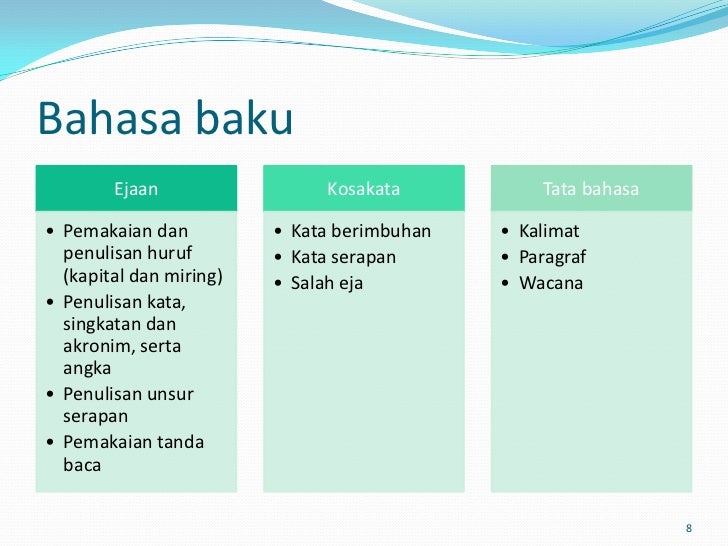 Bahasa baku

Ejaan

• Pemakaian dan penulisan huruf (kapital dan miring)
• Penulisan kata, singkatan dan akronim, serta angka
• Penulisan unsur serapan
• Pemakaian tanda baca

Kosakata

• Kata berimbuhan
• Kata serapan
• Salah eja

Tata bahasa

• Kalimat
• Paragraf
• Wacana

8